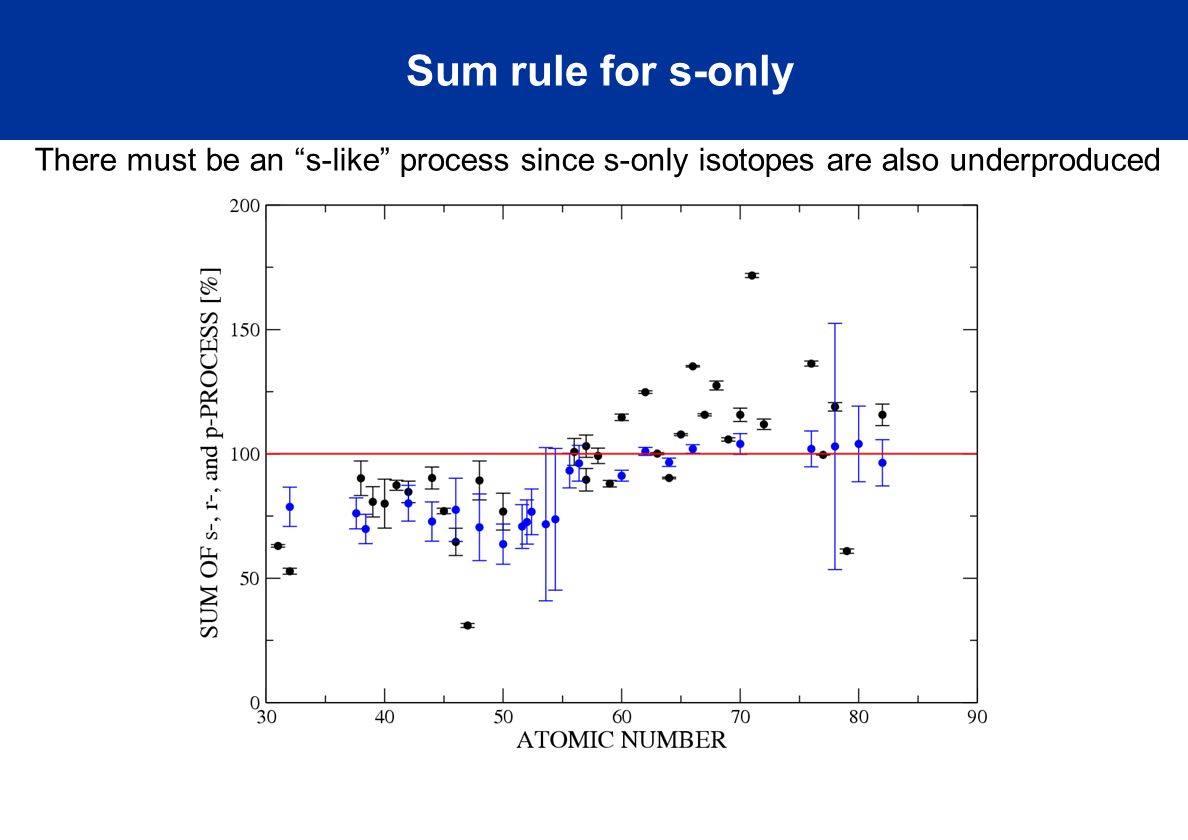 Sum rule for s-only

There must be an “s-like” process since s-only isotopes are also underproduced

SUM OF s-, r-, and p-PROCESS [%]

200
150
100
50
0

30 40 50 60 70 80 90

ATOMIC NUMBER